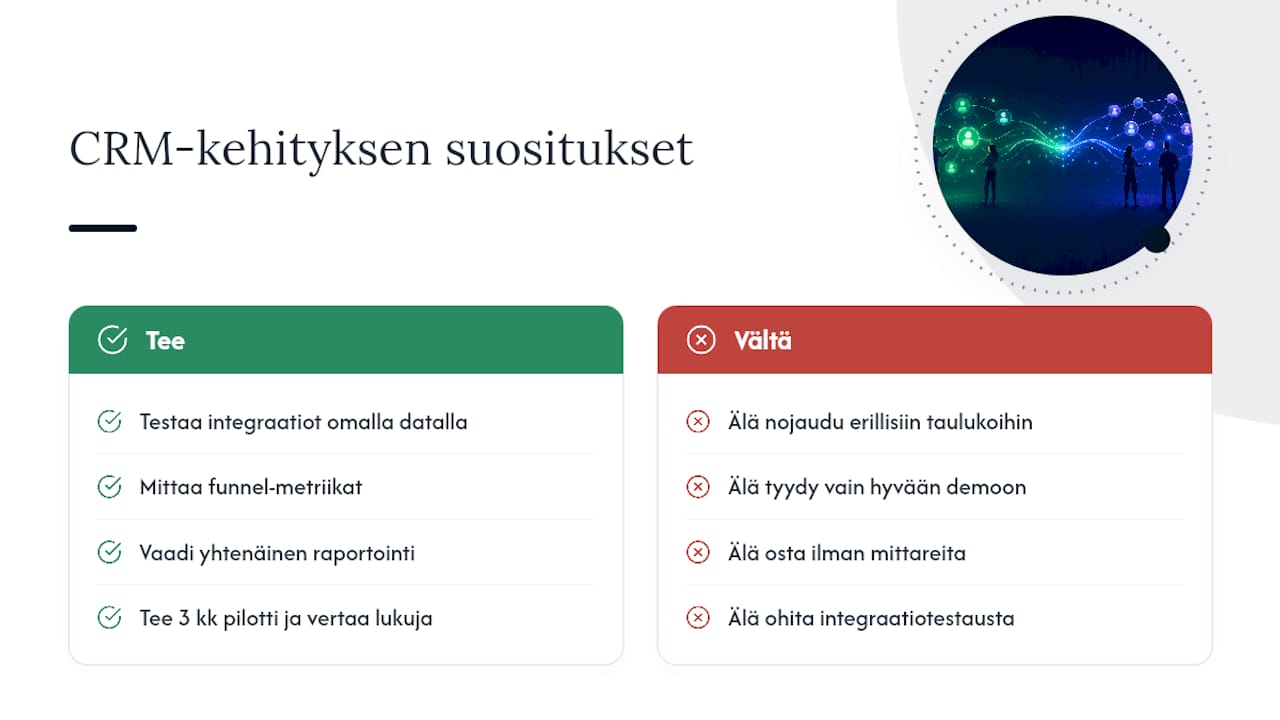 CRM-kehityksen suositukset

Tee

Testaa integraatiot omalla datalla

Mittaa funnel-metriikat

Vaadi yhtenäinen raportointi

Tee 3 kk pilotti ja vertaa lukuja

Vältä

Älä nojaudu erillisiin taulukoihin

Älä tyydy vain hyvään demoon

Älä osta ilman mittareita

Älä ohita integraatiotestausta